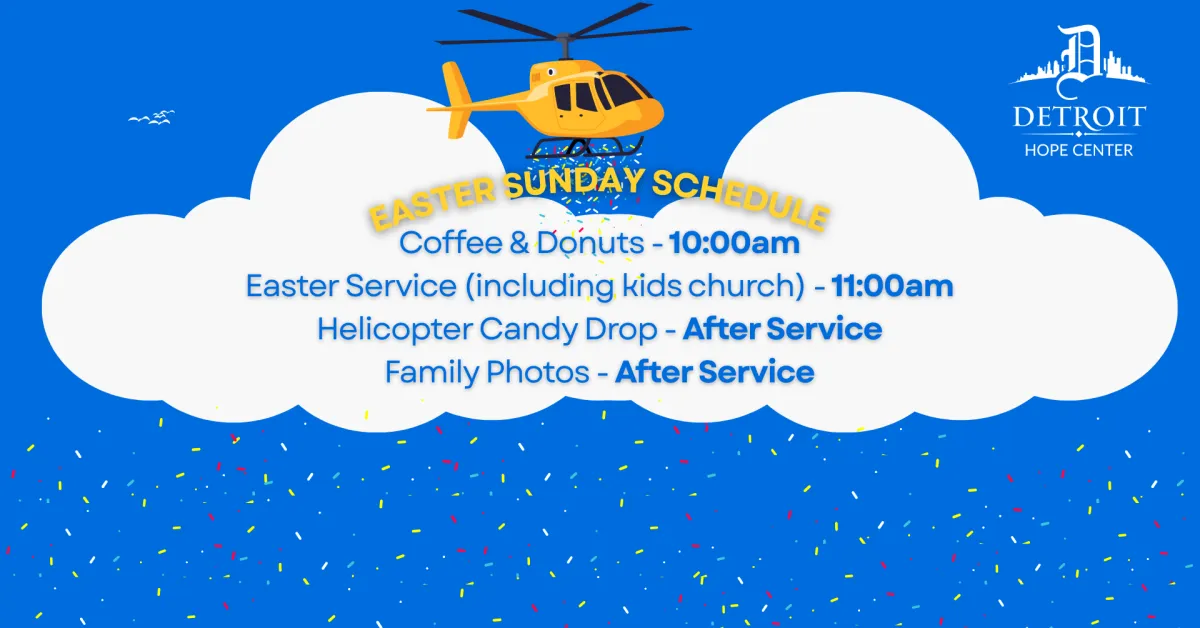 D
DETROIT
HOPE CENTER

EASTER SUNDAY SCHEDULE
Coffee & Donuts - 10:00am
Easter Service (including kids church) - 11:00am
Helicopter Candy Drop - After Service
Family Photos - After Service